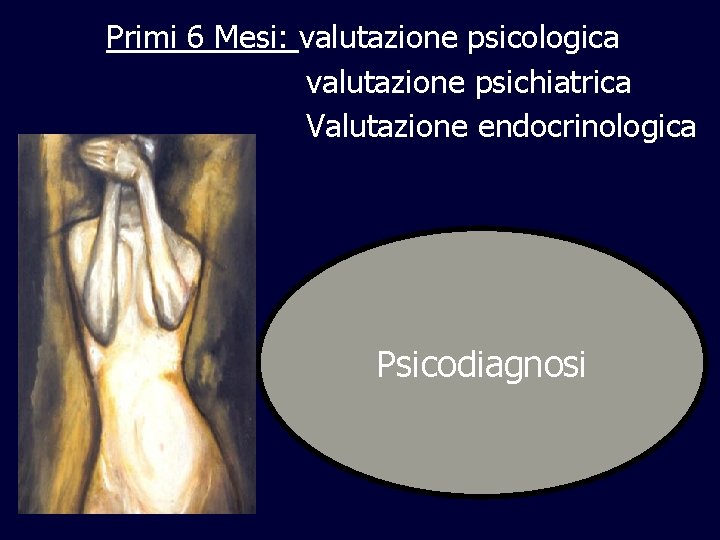 Primi 6 Mesi: valutazione psicologica
valutazione psichiatrica
Valutazione endocrinologica

Psicodiagnosi